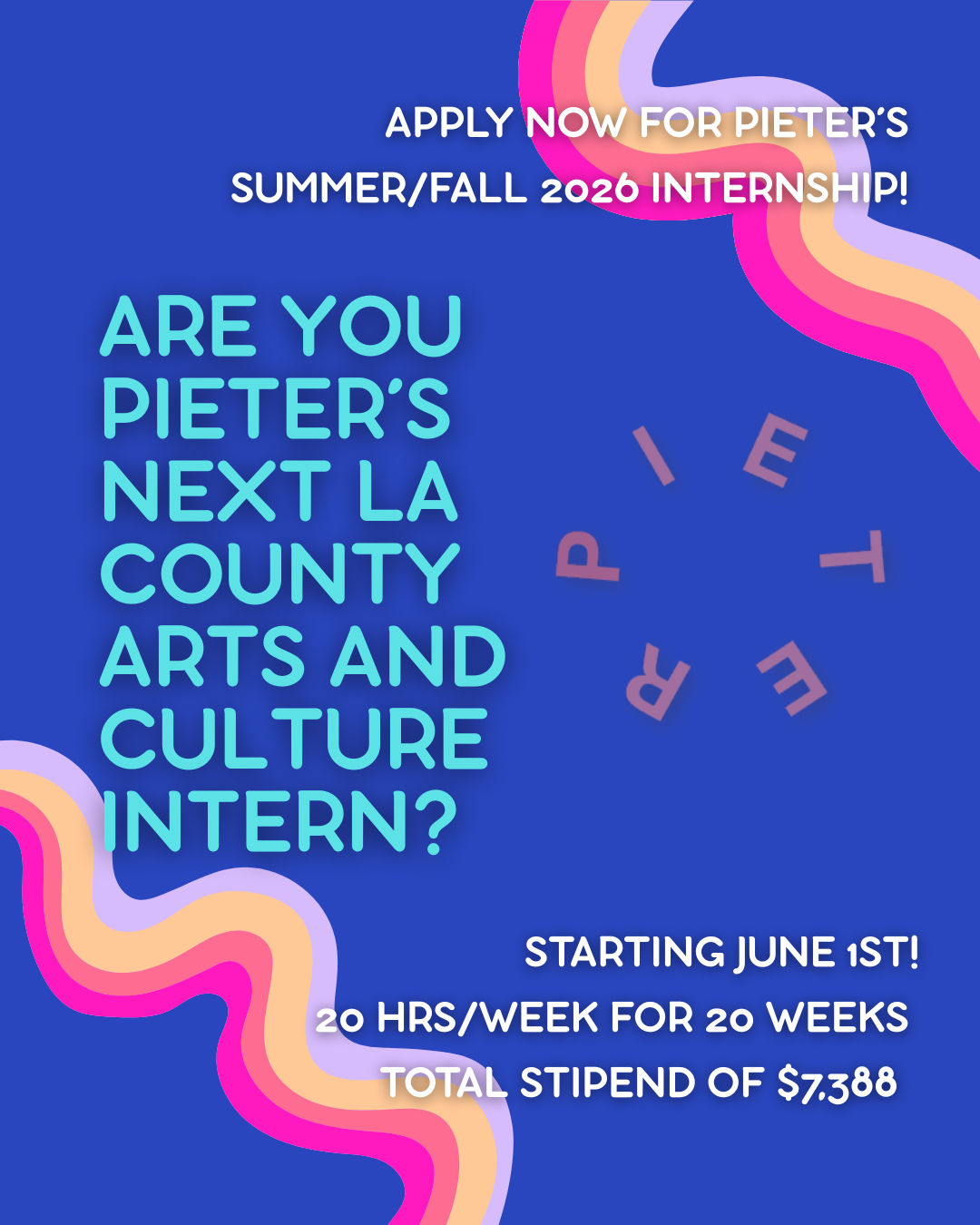 APPLY NOW FOR PIETER'S SUMMER/FALL 2026 INTERNSHIP!

ARE YOU PIETER'S NEXT LA COUNTY ARTS AND CULTURE INTERN?

PIETER

STARTING JUNE 1ST!
20 HRS/WEEK FOR 20 WEEKS
TOTAL STIPEND OF $7,388